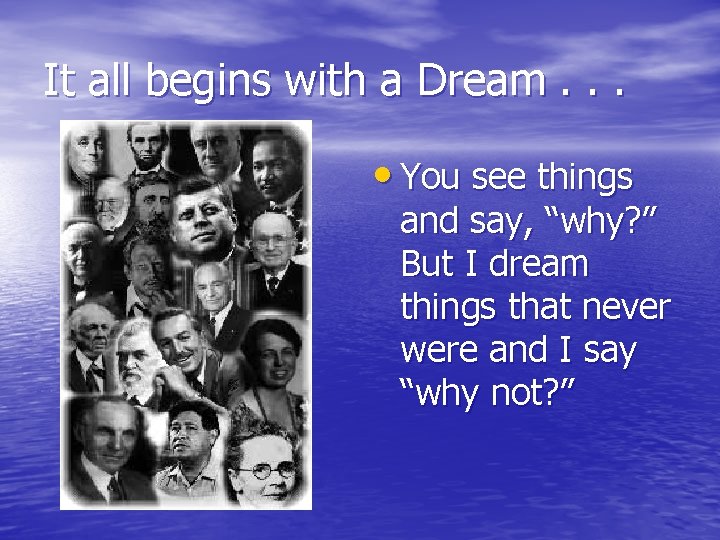 It all begins with a Dream . . .

• You see things and say, “why?” But I dream things that never were and I say “why not?”